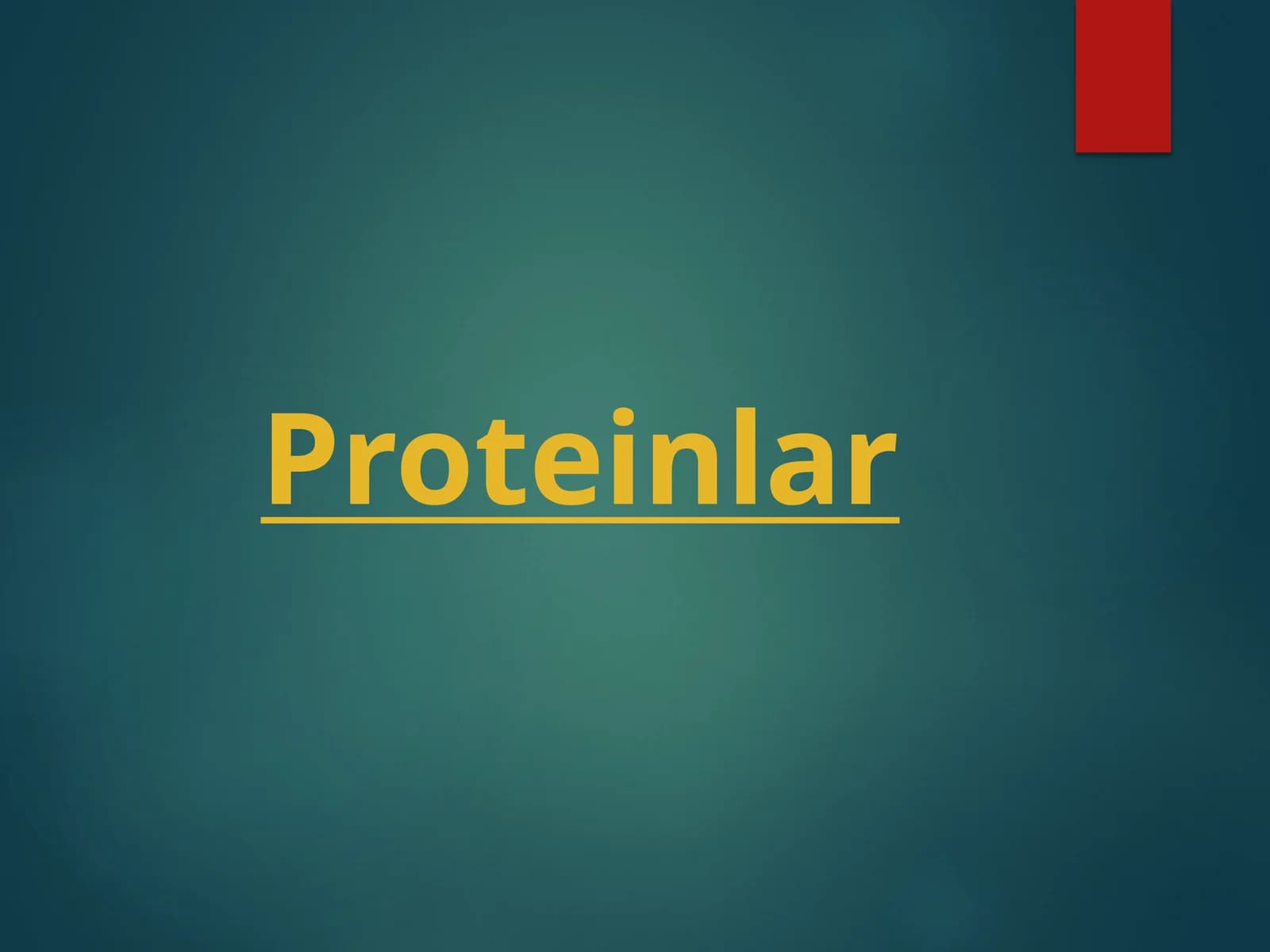 Proteinlar